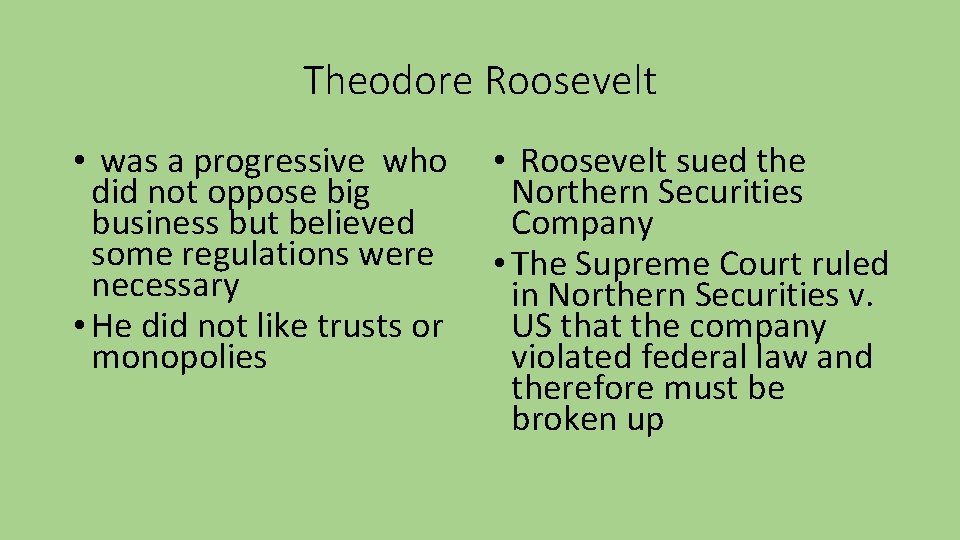 Theodore Roosevelt

• was a progressive who did not oppose big business but believed some regulations were necessary
• He did not like trusts or monopolies

• Roosevelt sued the Northern Securities Company
• The Supreme Court ruled in Northern Securities v. US that the company violated federal law and therefore must be broken up